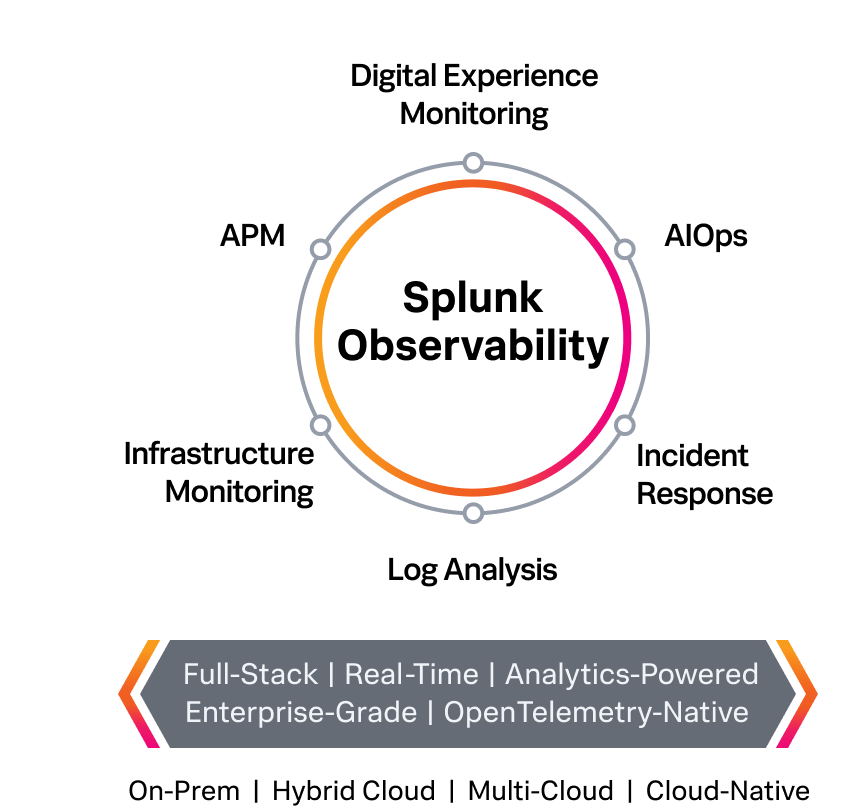 Digital Experience Monitoring

APM

AIOps

Splunk Observability

Infrastructure Monitoring

Incident Response

Log Analysis

Full-Stack | Real-Time | Analytics-Powered
Enterprise-Grade | OpenTelemetry-Native

On-Prem | Hybrid Cloud | Multi-Cloud | Cloud-Native